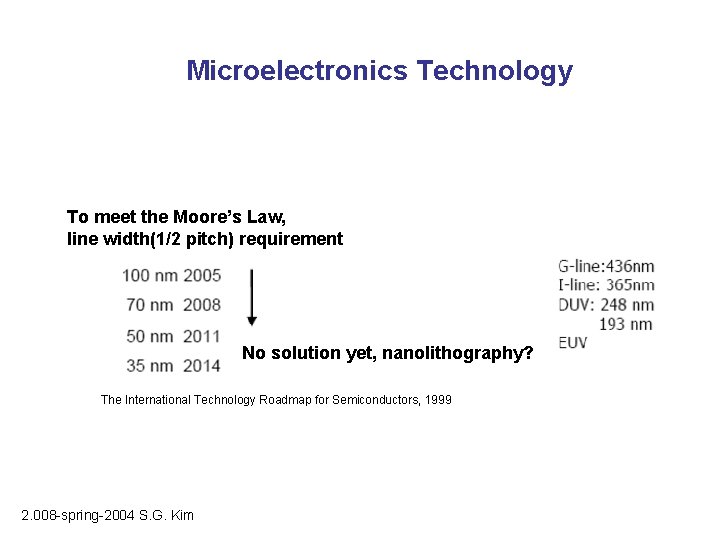 Microelectronics Technology

To meet the Moore's Law,
line width(1/2 pitch) requirement

100 nm 2005
70 nm 2008
50 nm 2011
35 nm 2014

No solution yet, nanolithography?

G-line:436nm
I-line: 365nm
DUV: 248 nm
193 nm
EUV

The International Technology Roadmap for Semiconductors, 1999

2.008-spring-2004 S.G. Kim